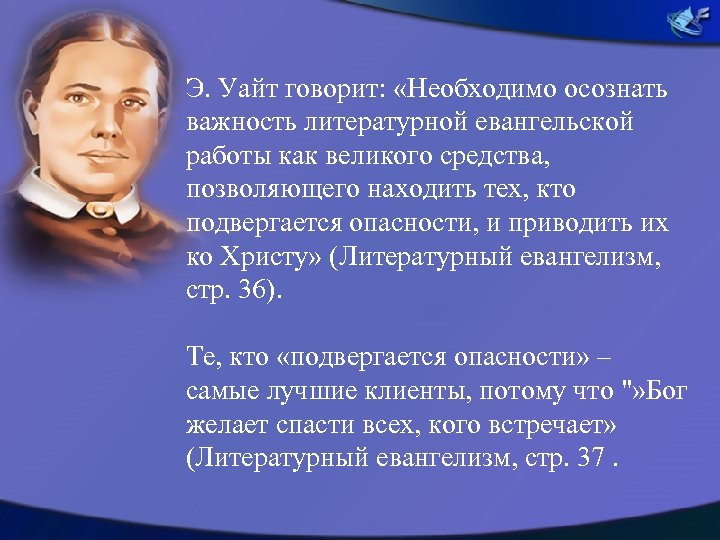 Э. Уайт говорит: «Необходимо осознать важность литературной евангельской работы как великого средства, позволяющего находить тех, кто подвергается опасности, и приводить их ко Христу» (Литературный евангелизм, стр. 36).

Те, кто «подвергается опасности» – самые лучшие клиенты, потому что "»Бог желает спасти всех, кого встречает» (Литературный евангелизм, стр. 37 .